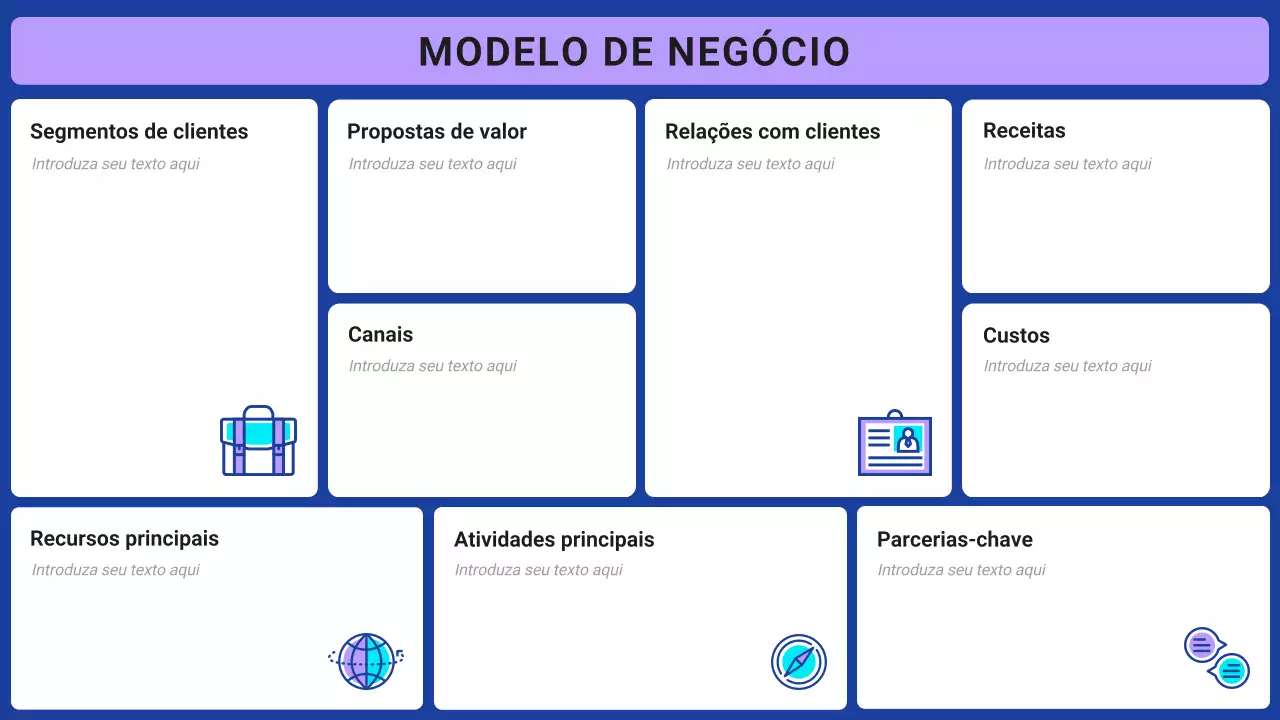 MODELO DE NEGÓCIO

Segmentos de clientes
Introduza seu texto aqui

Propostas de valor
Introduza seu texto aqui

Canais
Introduza seu texto aqui

Relações com clientes
Introduza seu texto aqui

Receitas
Introduza seu texto aqui

Custos
Introduza seu texto aqui

Recursos principais
Introduza seu texto aqui

Atividades principais
Introduza seu texto aqui

Parcerias-chave
Introduza seu texto aqui